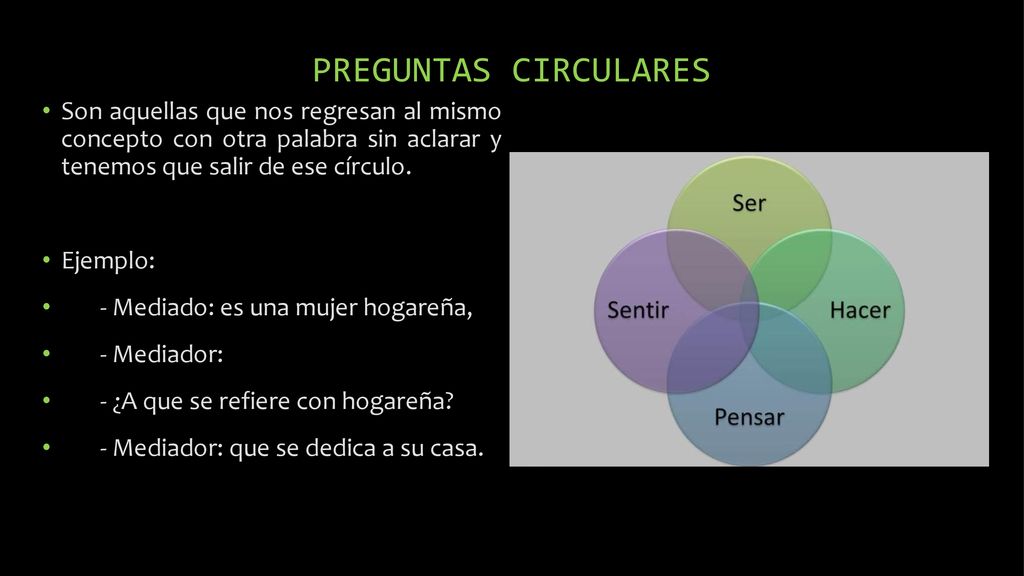 PREGUNTAS CIRCULARES

• Son aquellas que nos regresan al mismo concepto con otra palabra sin aclarar y tenemos que salir de ese círculo.

• Ejemplo:

• - Mediado: es una mujer hogareña,

• - Mediador:

• - ¿A que se refiere con hogareña?

• - Mediador: que se dedica a su casa.

Ser

Sentir

Hacer

Pensar